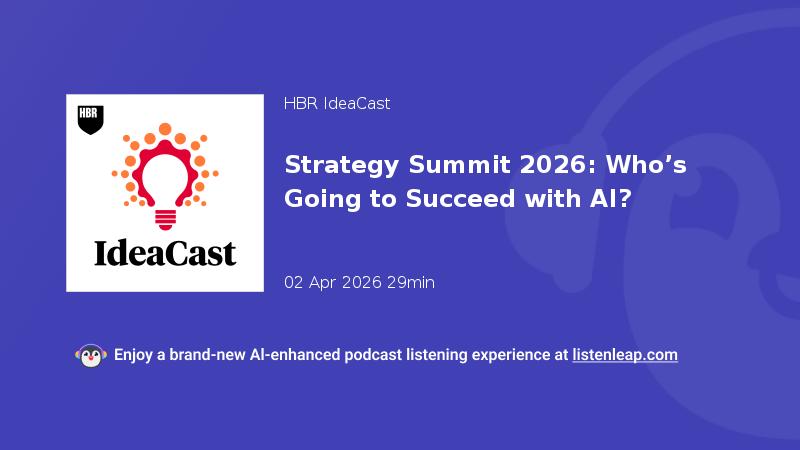 HBR

IdeaCast

HBR IdeaCast

Strategy Summit 2026: Who’s Going to Succeed with AI?

02 Apr 2026 29min

Enjoy a brand-new AI-enhanced podcast listening experience at listenleap.com